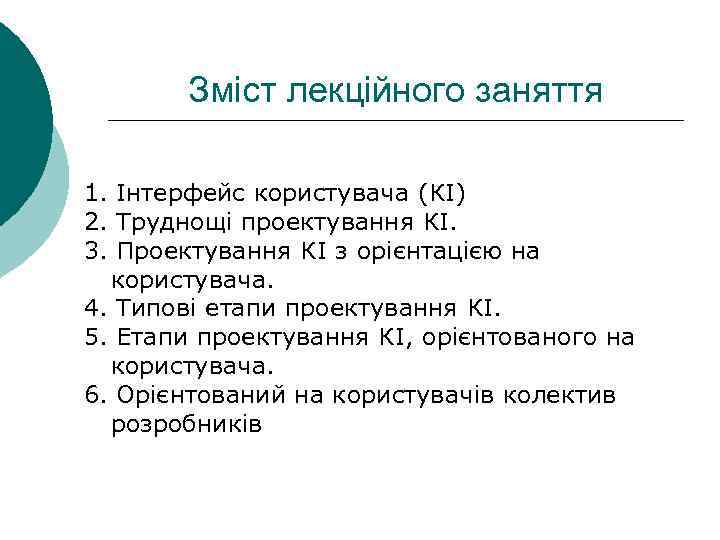 Зміст лекційного заняття

1. Інтерфейс користувача (КІ)
2. Труднощі проектування КІ.
3. Проектування КІ з орієнтацією на користувача.
4. Типові етапи проектування КІ.
5. Етапи проектування КІ, орієнтованого на користувача.
6. Орієнтований на користувачів колектив розробників